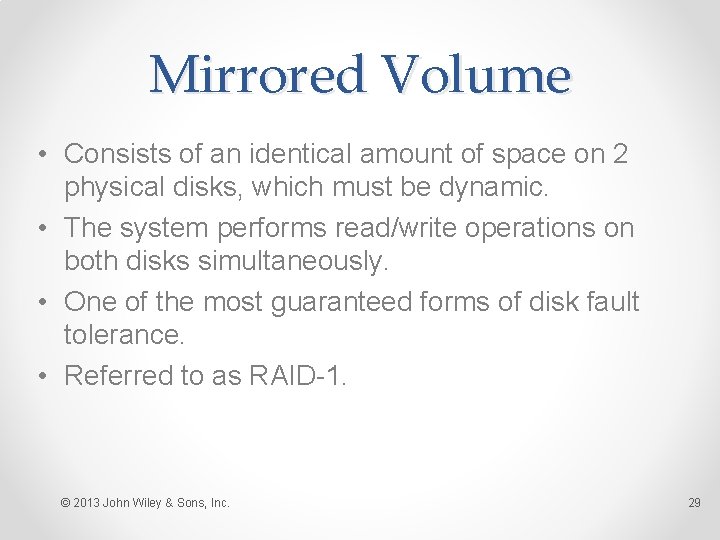 Mirrored Volume

• Consists of an identical amount of space on 2 physical disks, which must be dynamic.
• The system performs read/write operations on both disks simultaneously.
• One of the most guaranteed forms of disk fault tolerance.
• Referred to as RAID-1.

© 2013 John Wiley & Sons, Inc.

29